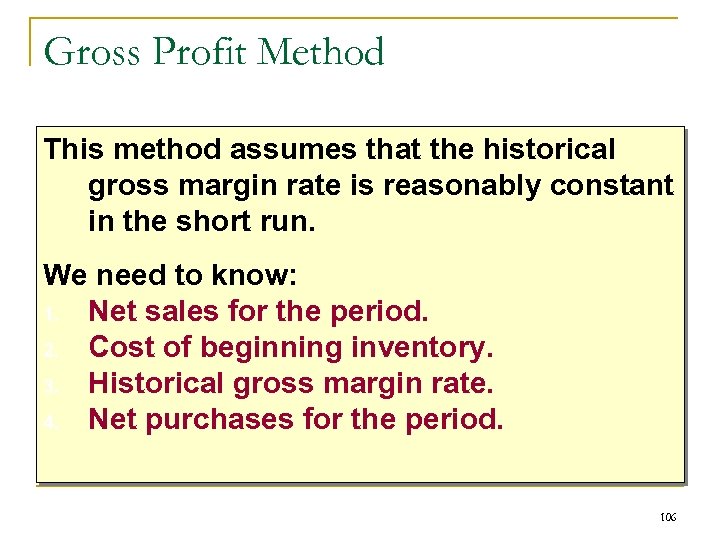 Gross Profit Method

This method assumes that the historical gross margin rate is reasonably constant in the short run.

We need to know:
1. Net sales for the period.
2. Cost of beginning inventory.
3. Historical gross margin rate.
4. Net purchases for the period.

106